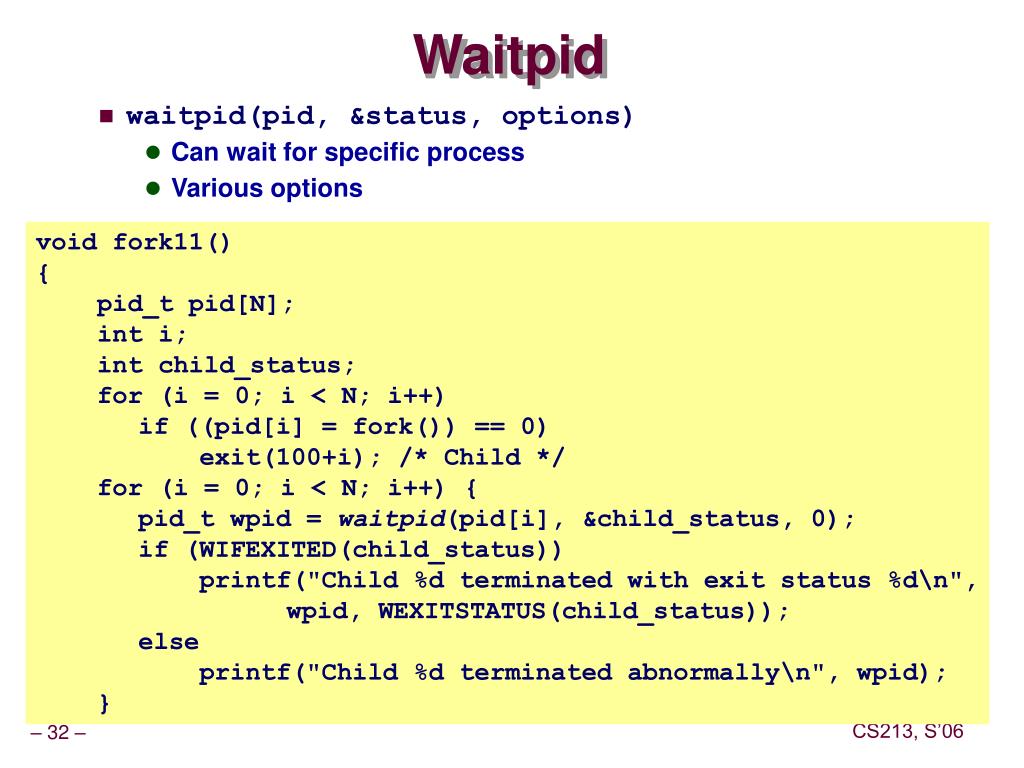 Waitpid

waitpid(pid, &status, options)

Can wait for specific process

Various options

void fork11()
{
    pid_t pid[N];
    int i;
    int child_status;
    for (i = 0; i < N; i++)
       if ((pid[i] = fork()) == 0)
           exit(100+i); /* Child */
    for (i = 0; i < N; i++) {
       pid_t wpid = waitpid(pid[i], &child_status, 0);
       if (WIFEXITED(child_status))
           printf("Child %d terminated with exit status %d\n",
                  wpid, WEXITSTATUS(child_status));
       else
           printf("Child %d terminated abnormally\n", wpid);
    }

– 32 –

CS213, S'06